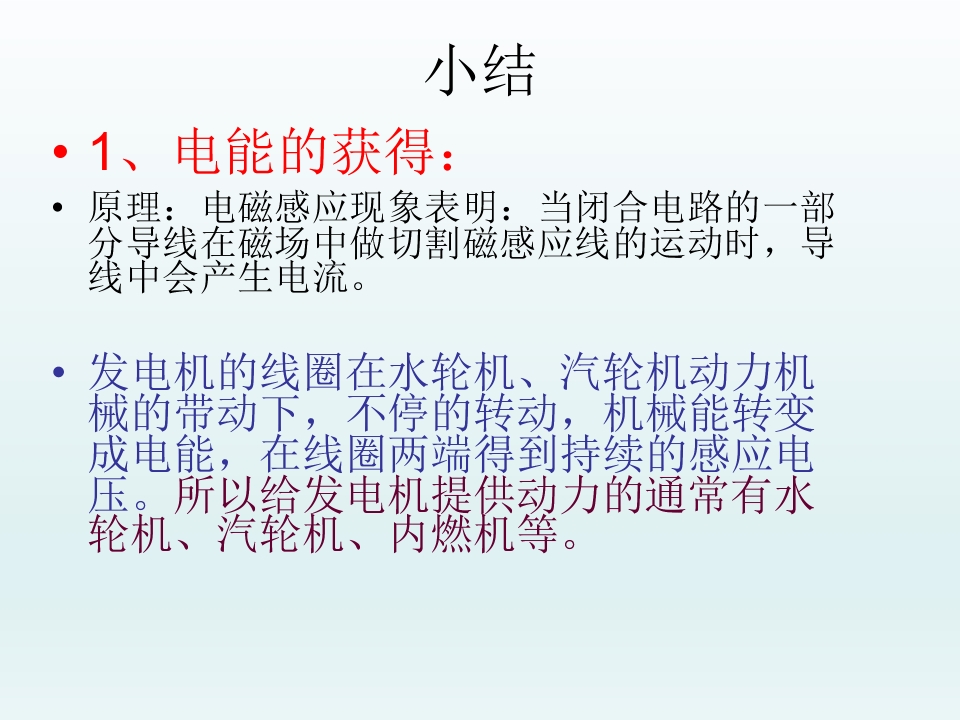 小结

• 1、电能的获得：

• 原理：电磁感应现象表明：当闭合电路的一部分导线在磁场中做切割磁感应线的运动时，导线中会产生电流。

• 发电机的线圈在水轮机、汽轮机动力机械的带动下，不停的转动，机械能转变成电能，在线圈两端得到持续的感应电压。所以给发电机提供动力的通常有水轮机、汽轮机、内燃机等。